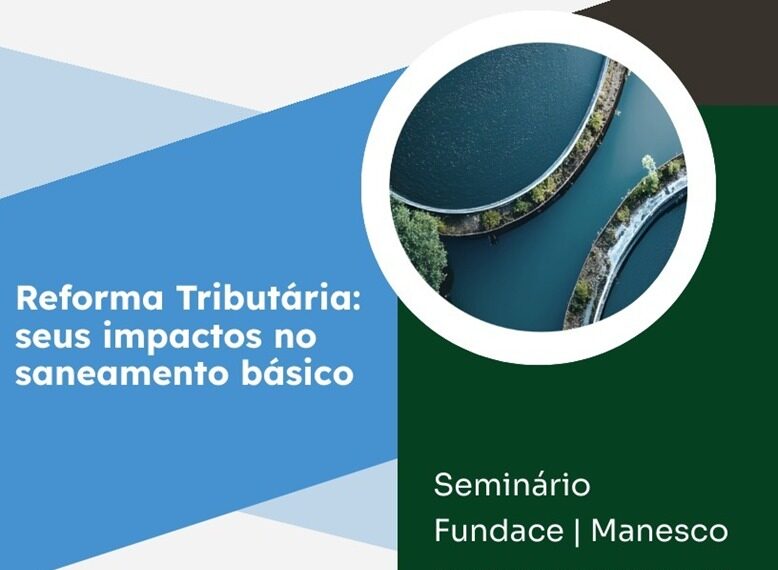 Reforma Tributária: seus impactos no saneamento básico

Seminário
Fundace | Manesco